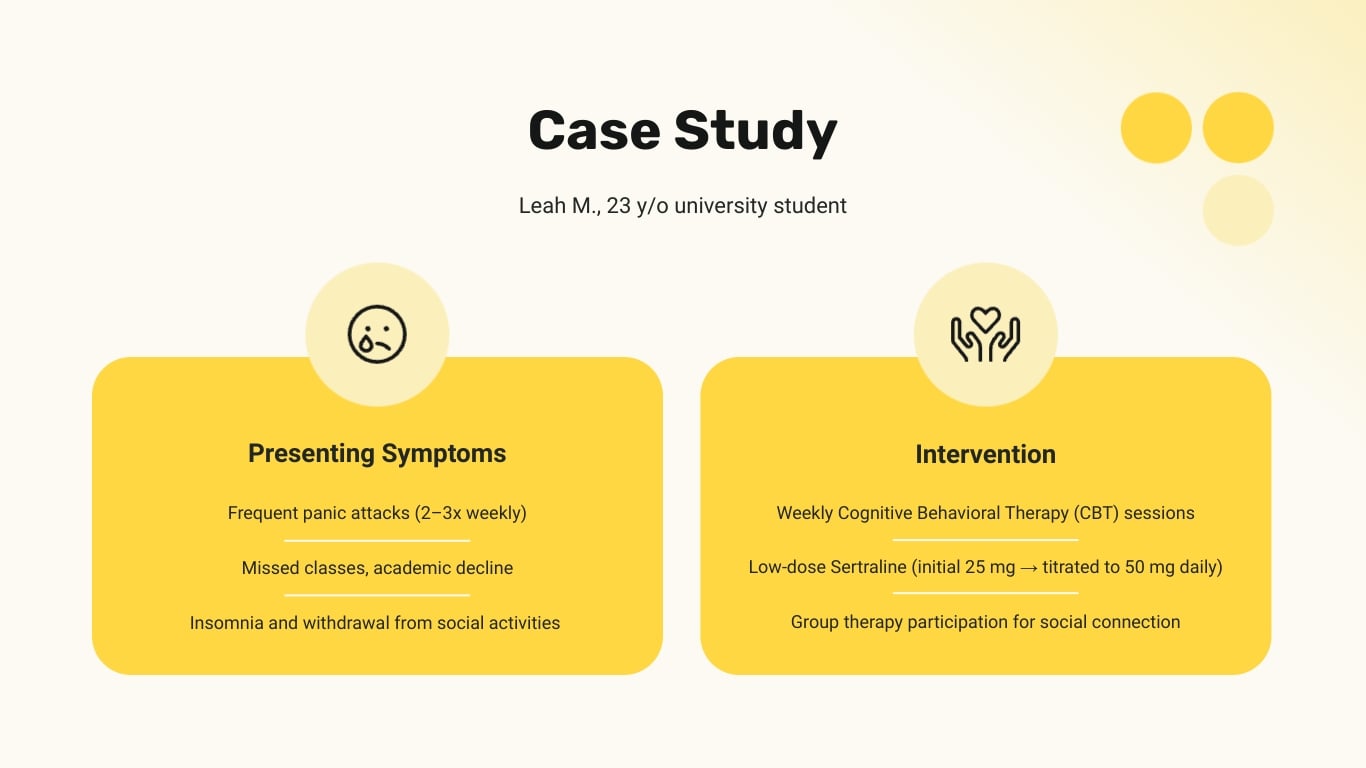 Case Study

Leah M., 23 y/o university student

Presenting Symptoms

Frequent panic attacks (2–3x weekly)

Missed classes, academic decline

Insomnia and withdrawal from social activities

Intervention

Weekly Cognitive Behavioral Therapy (CBT) sessions

Low-dose Sertraline (initial 25 mg → titrated to 50 mg daily)

Group therapy participation for social connection